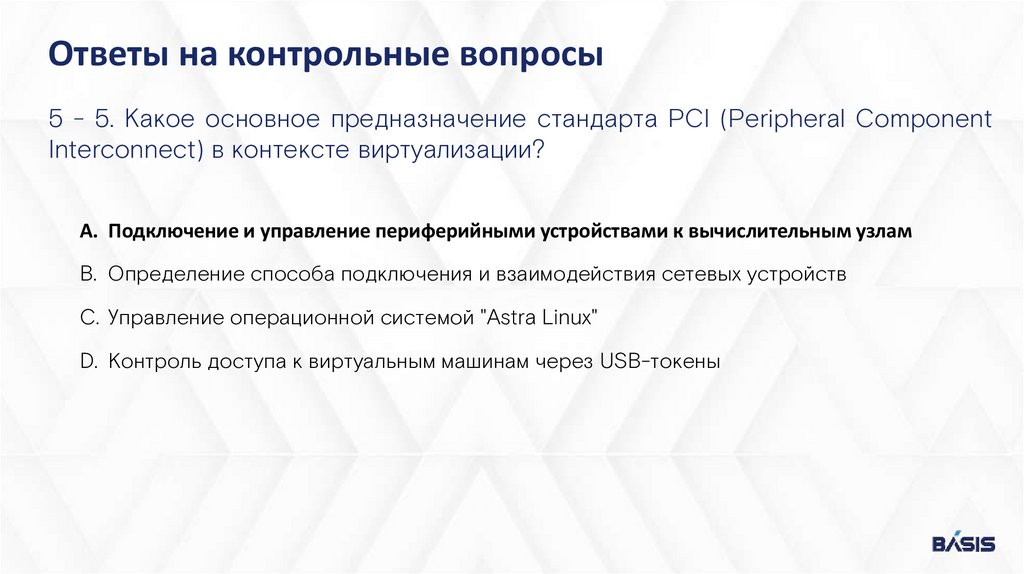 Ответы на контрольные вопросы

5 - 5. Какое основное предназначение стандарта PCI (Peripheral Component Interconnect) в контексте виртуализации?

A. Подключение и управление периферийными устройствами к вычислительным узлам

B. Определение способа подключения и взаимодействия сетевых устройств

C. Управление операционной системой "Astra Linux"

D. Контроль доступа к виртуальным машинам через USB-токены

BASIS